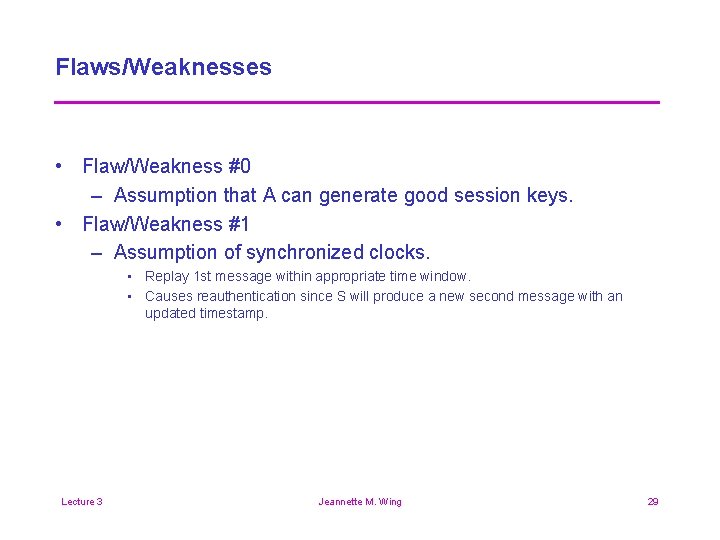 Flaws/Weaknesses

• Flaw/Weakness #0
– Assumption that A can generate good session keys.
• Flaw/Weakness #1
– Assumption of synchronized clocks.
• Replay 1st message within appropriate time window.
• Causes reauthentication since S will produce a new second message with an updated timestamp.

Lecture 3
Jeannette M. Wing
29